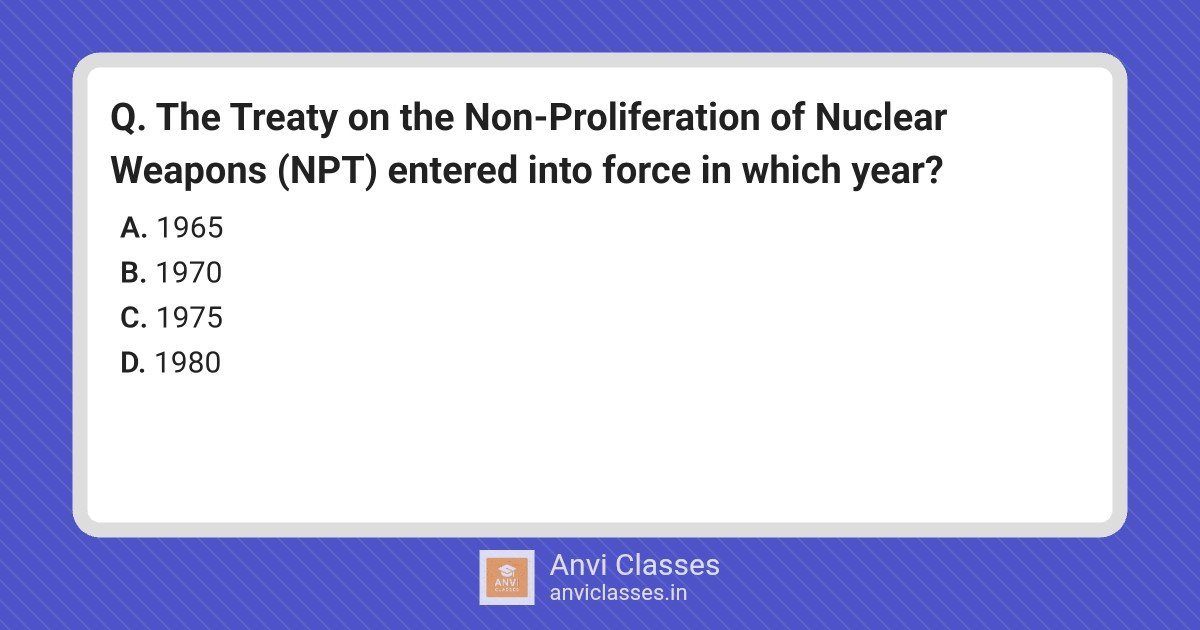 Q. The Treaty on the Non-Proliferation of Nuclear Weapons (NPT) entered into force in which year?

A. 1965
B. 1970
C. 1975
D. 1980

ANVI CLASSES

Anvi Classes
anviclasses.in